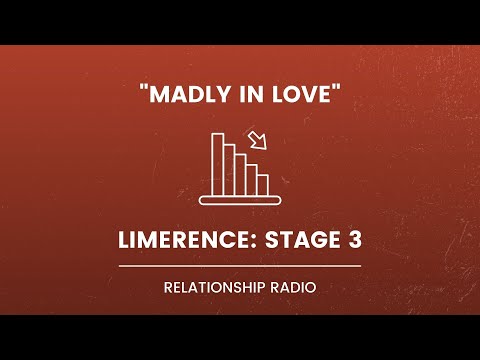 "MADLY IN LOVE"

LIMERENCE: STAGE 3

RELATIONSHIP RADIO